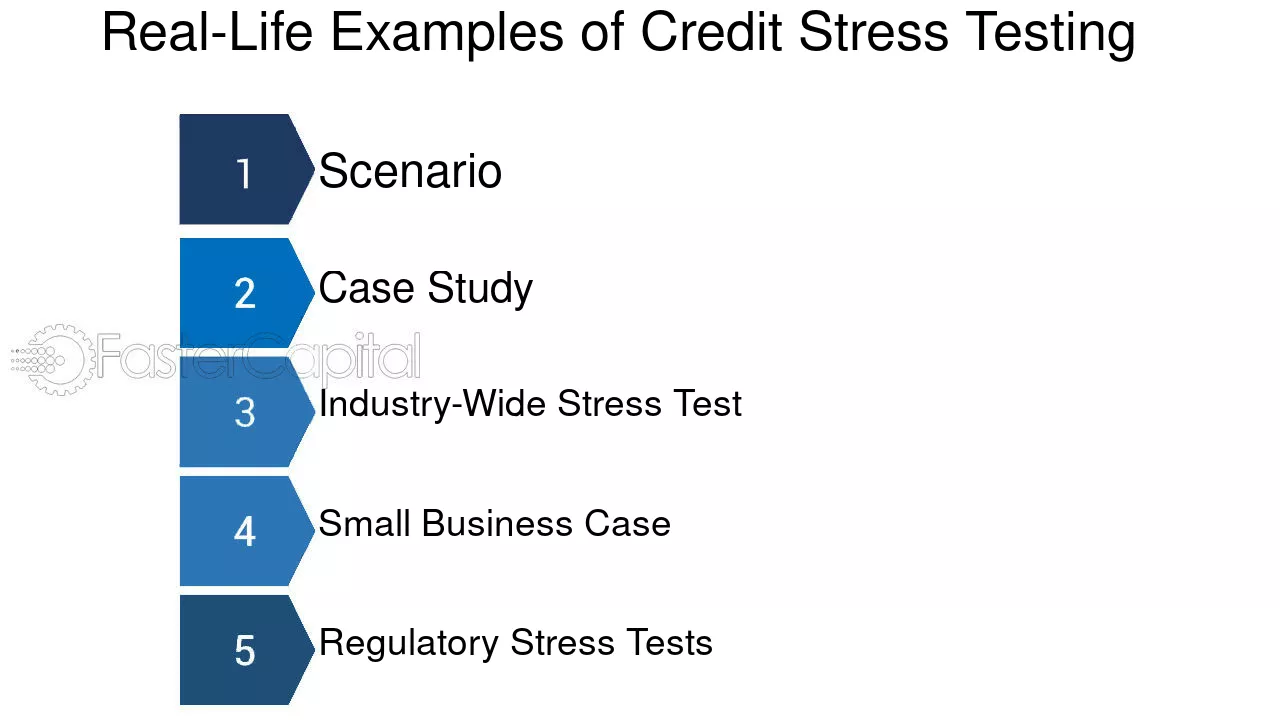 Real-Life Examples of Credit Stress Testing

1 Scenario

2 Case Study

FasterCapital

3 Industry-Wide Stress Test

4 Small Business Case

5 Regulatory Stress Tests